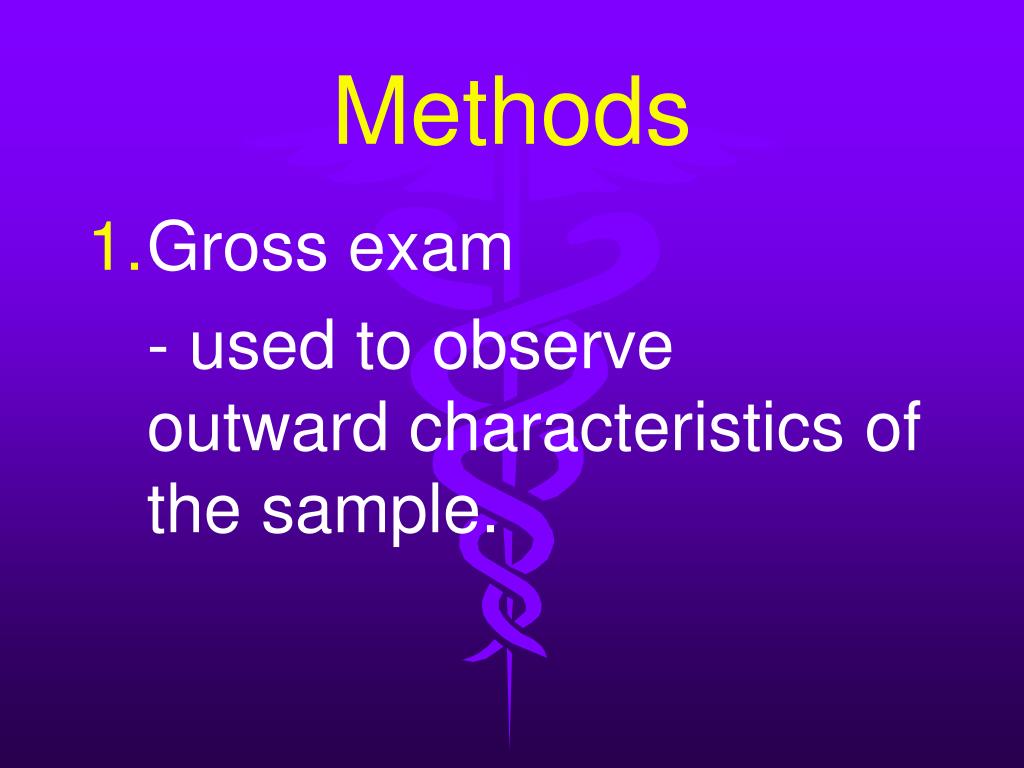 Methods

1. Gross exam

- used to observe outward characteristics of the sample.